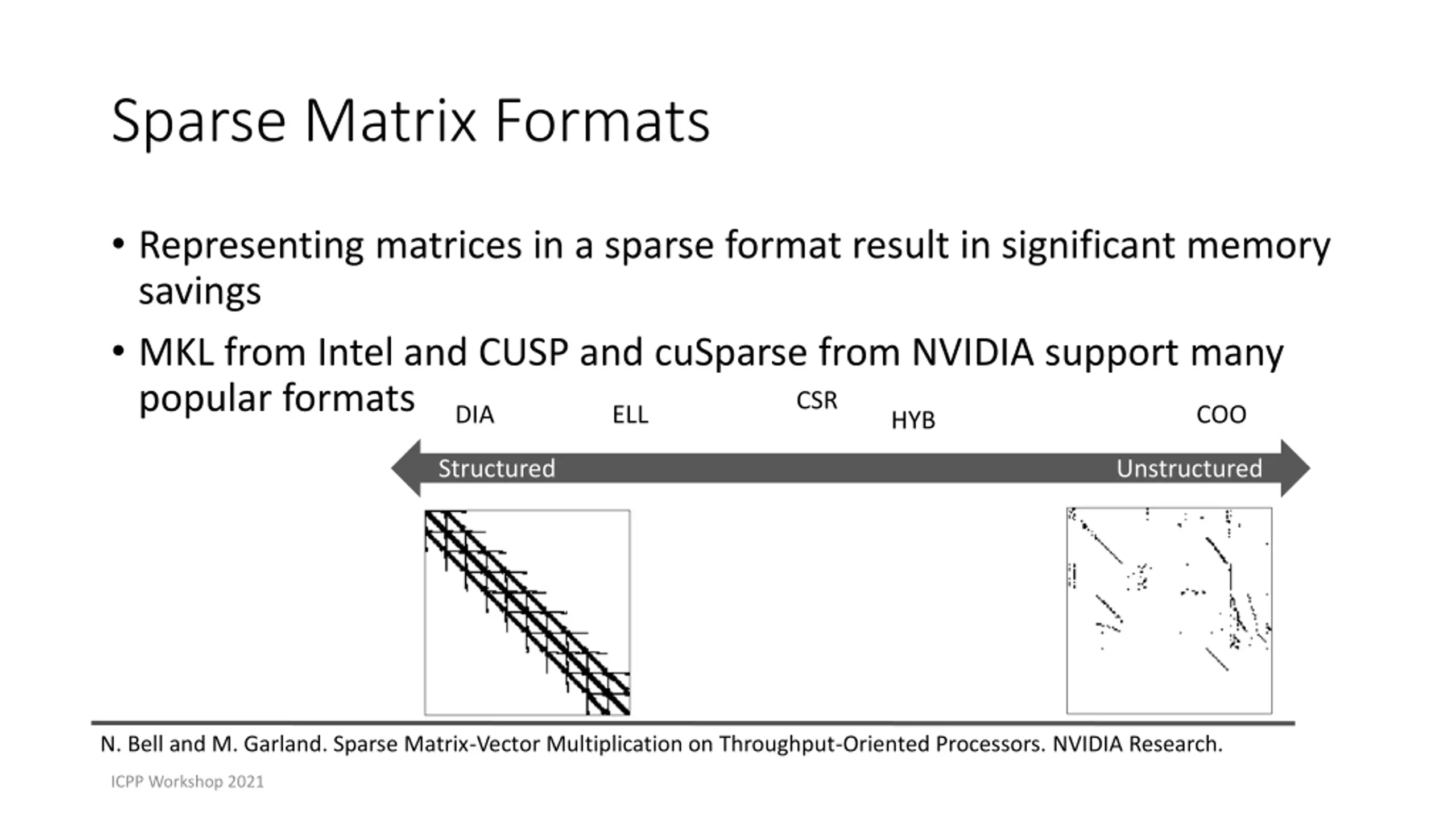 Sparse Matrix Formats

• Representing matrices in a sparse format result in significant memory savings

• MKL from Intel and CUSP and cuSparse from NVIDIA support many popular formats

DIA ELL CSR HYB COO

Structured Unstructured

N. Bell and M. Garland. Sparse Matrix-Vector Multiplication on Throughput-Oriented Processors. NVIDIA Research.

ICPP Workshop 2021